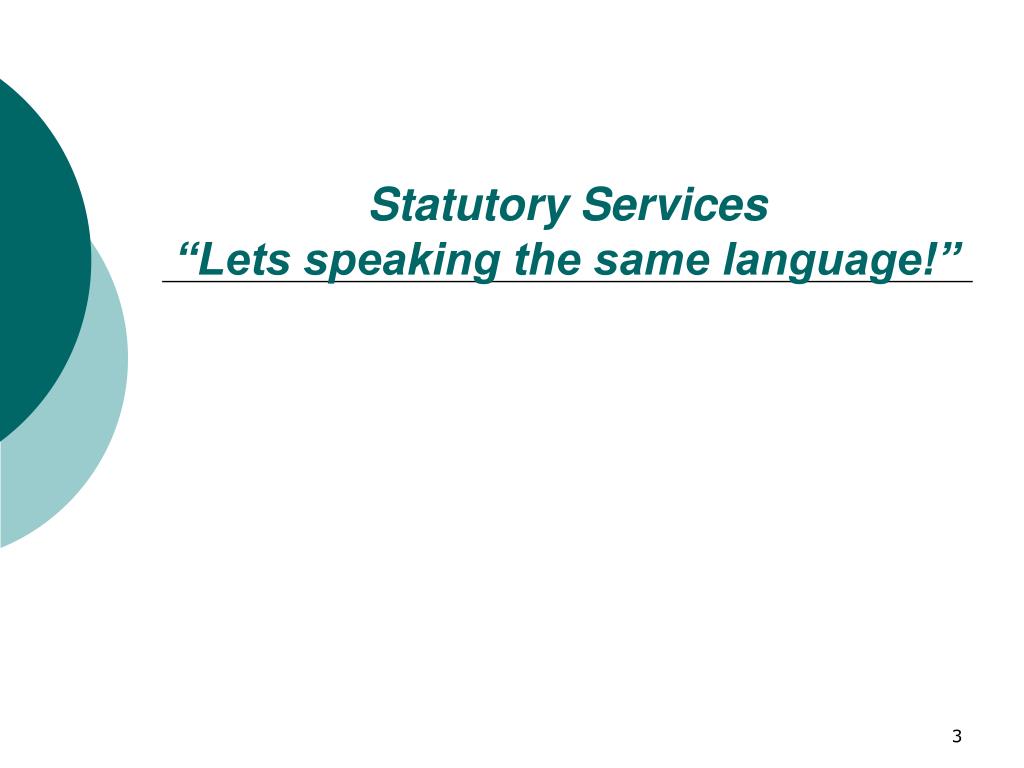 Statutory Services
“Lets speaking the same language!”

3